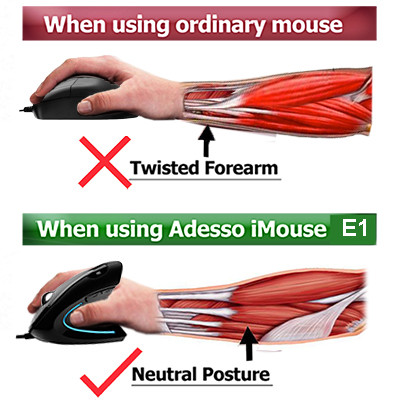 When using ordinary mouse

Twisted Forearm

When using Adesso iMouse E1

Neutral Posture